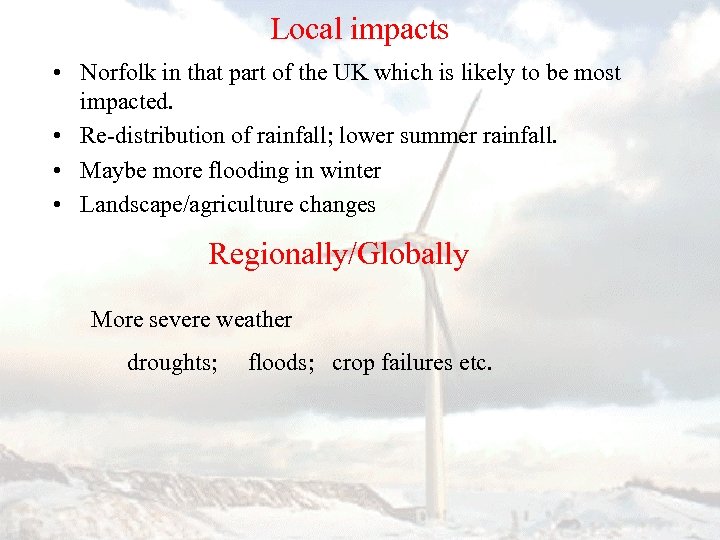 Local impacts

• Norfolk in that part of the UK which is likely to be most impacted.
• Re-distribution of rainfall; lower summer rainfall.
• Maybe more flooding in winter
• Landscape/agriculture changes

Regionally/Globally

More severe weather

droughts; floods; crop failures etc.